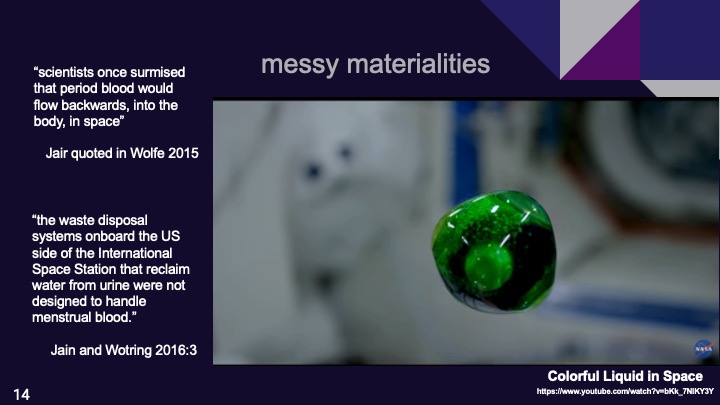 messy materialities

“scientists once surmised that period blood would flow backwards, into the body, in space”

Jair quoted in Wolfe 2015

“the waste disposal systems onboard the US side of the International Space Station that reclaim water from urine were not designed to handle menstrual blood.”

Jain and Wotring 2016:3

NASA

Colorful Liquid in Space

https://www.youtube.com/watch?v=bKk_7NIKY3Y

14